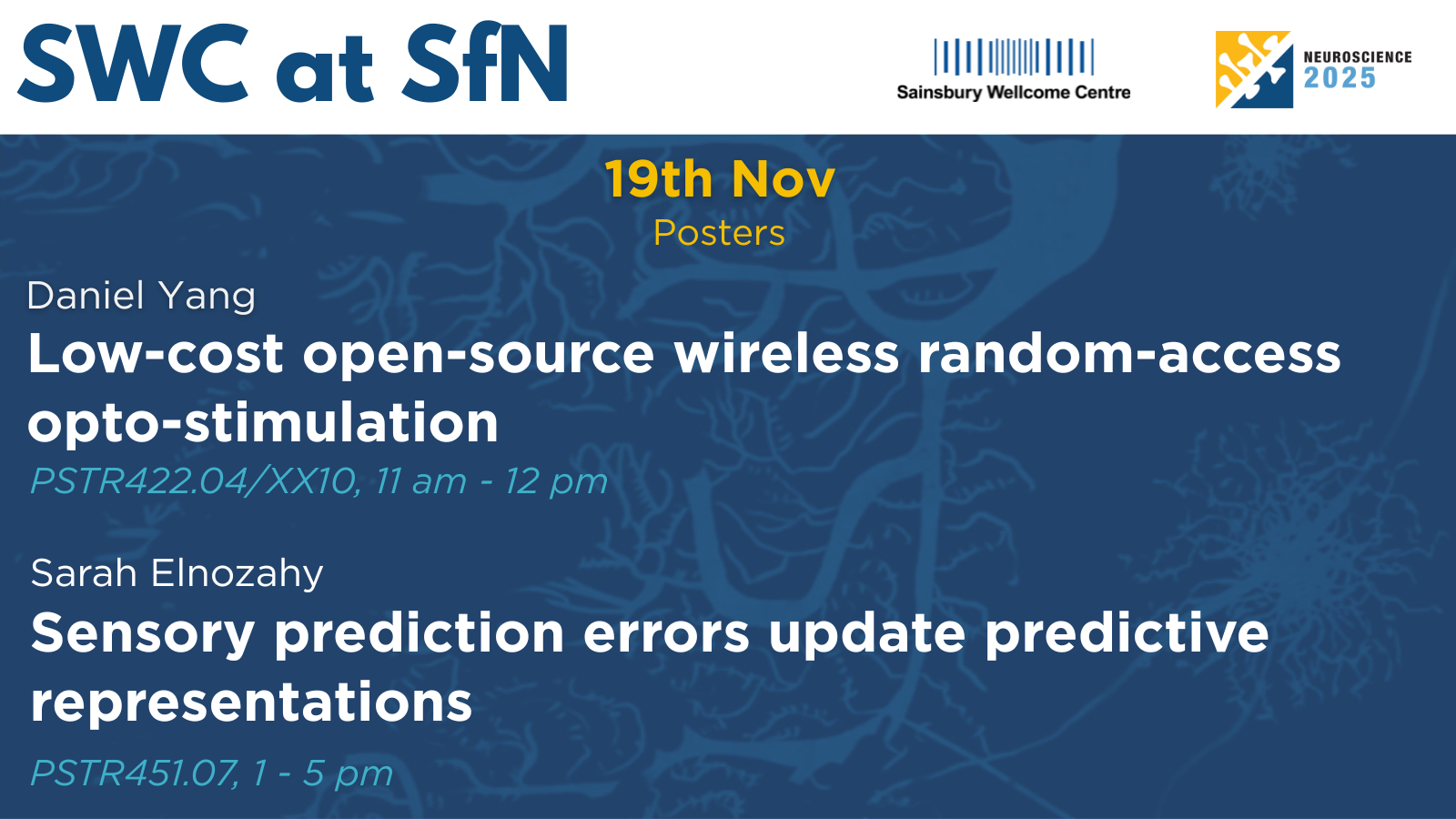 SWC at SfN

Sainsbury Wellcome Centre

NEUROSCIENCE 2025

19th Nov
Posters

Daniel Yang
Low-cost open-source wireless random-access opto-stimulation
PSTR422.04/XX10, 11 am - 12 pm

Sarah Elnozahy
Sensory prediction errors update predictive representations
PSTR451.07, 1 - 5 pm